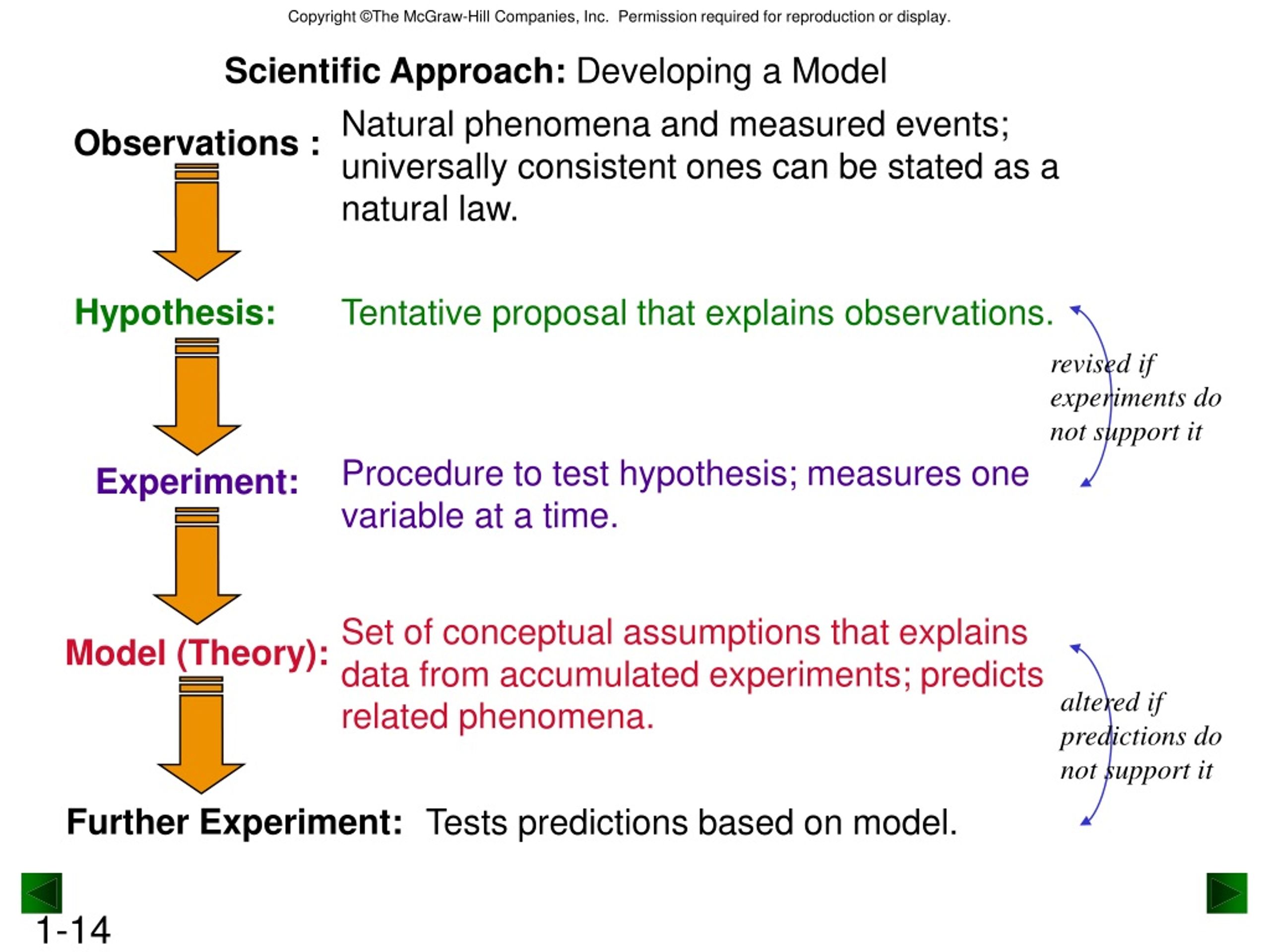 Copyright ©The McGraw-Hill Companies, Inc. Permission required for reproduction or display.

Scientific Approach: Developing a Model

Observations : Natural phenomena and measured events; universally consistent ones can be stated as a natural law.

Hypothesis: Tentative proposal that explains observations.

revised if experiments do not support it

Experiment: Procedure to test hypothesis; measures one variable at a time.

Model (Theory): Set of conceptual assumptions that explains data from accumulated experiments; predicts related phenomena.

altered if predictions do not support it

Further Experiment: Tests predictions based on model.

1-14